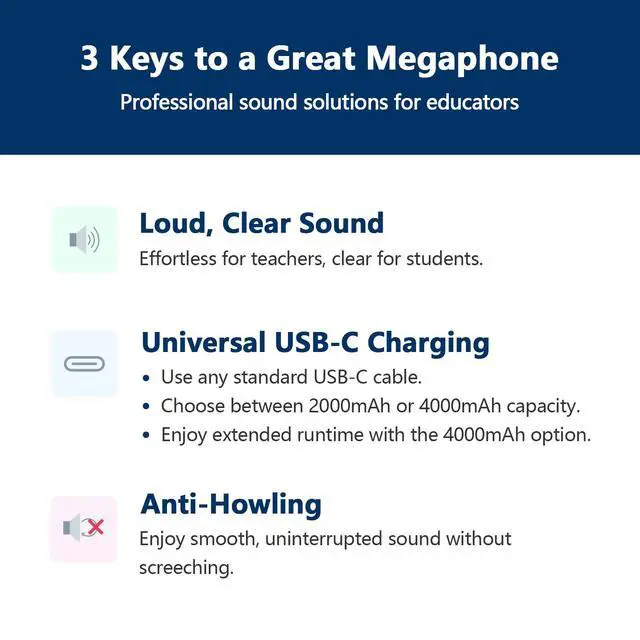 3 Keys to a Great Megaphone
Professional sound solutions for educators

Loud, Clear Sound
Effortless for teachers, clear for students.

Universal USB-C Charging
• Use any standard USB-C cable.
• Choose between 2000mAh or 4000mAh capacity.
• Enjoy extended runtime with the 4000mAh option.

Anti-Howling
Enjoy smooth, uninterrupted sound without screeching.